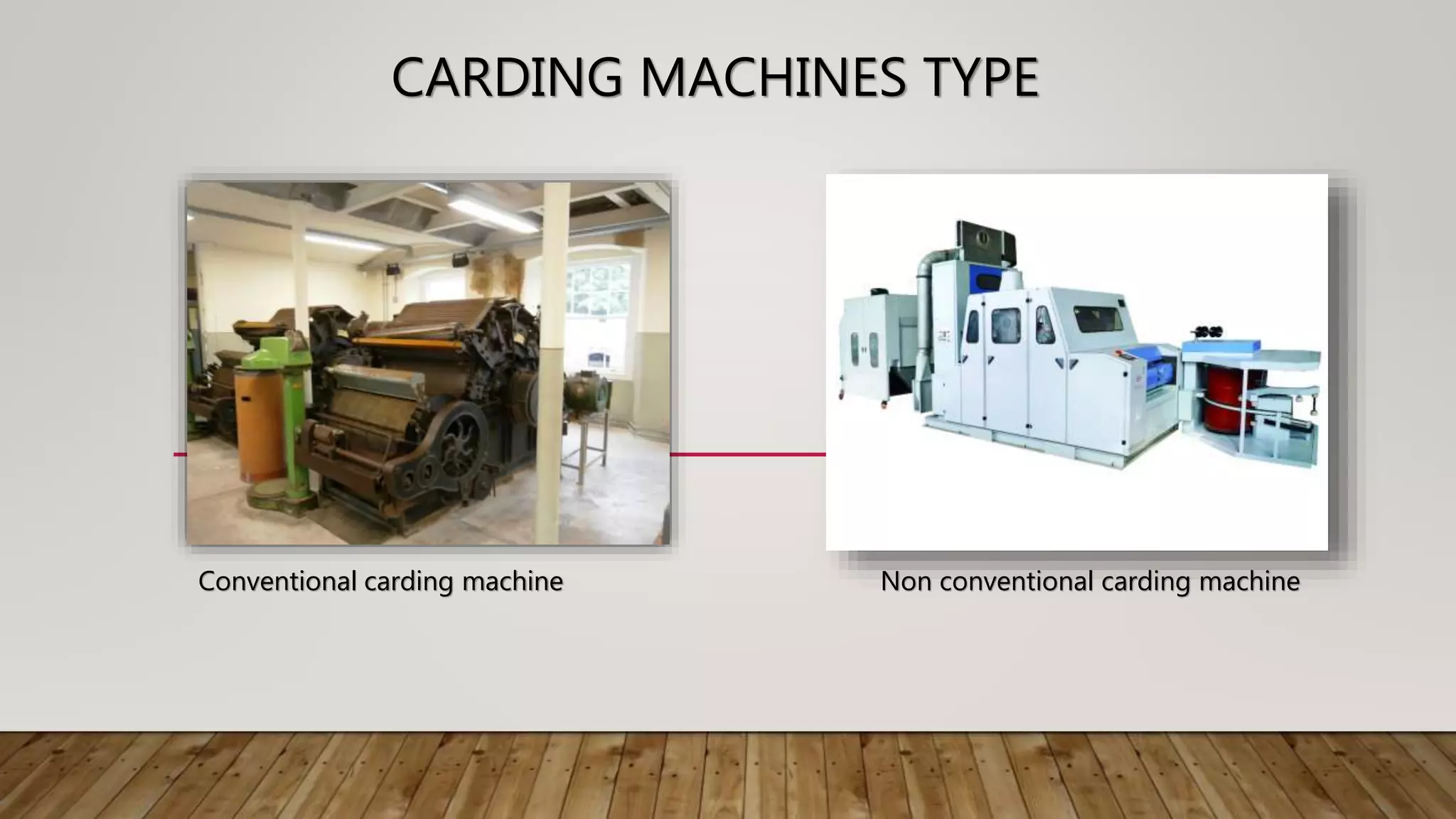 CARDING MACHINES TYPE

Conventional carding machine

Non conventional carding machine